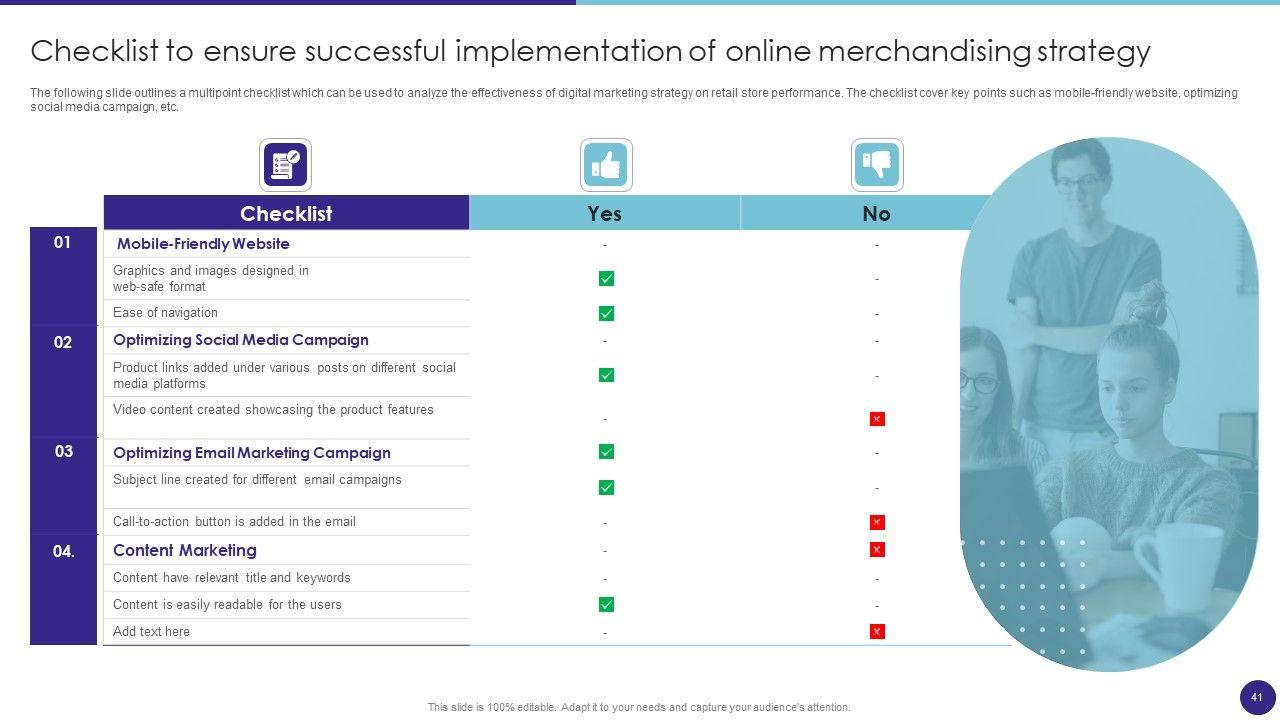 Checklist to ensure successful implementation of online merchandising strategy

The following slide outlines a multipoint checklist which can be used to analyze the effectiveness of digital marketing strategy on retail store performance. The checklist cover key points such as mobile-friendly website, optimizing social media campaign, etc.

| | Checklist | Yes | No |
|---|---|---|---|
| 01 | Mobile-Friendly Website | - | - |
| | Graphics and images designed in web-safe format | ✓ | - |
| | Ease of navigation | ✓ | - |
| 02 | Optimizing Social Media Campaign | - | - |
| | Product links added under various posts on different social media platforms | ✓ | - |
| | Video content created showcasing the product features | - | ✗ |
| 03 | Optimizing Email Marketing Campaign | ✓ | - |
| | Subject line created for different email campaigns | ✓ | - |
| | Call-to-action button is added in the email | - | ✗ |
| 04. | Content Marketing | - | ✗ |
| | Content have relevant title and keywords | - | - |
| | Content is easily readable for the users | ✓ | - |
| | Add text here | - | ✗ |

This slide is 100% editable. Adapt it to your needs and capture your audience's attention.

41